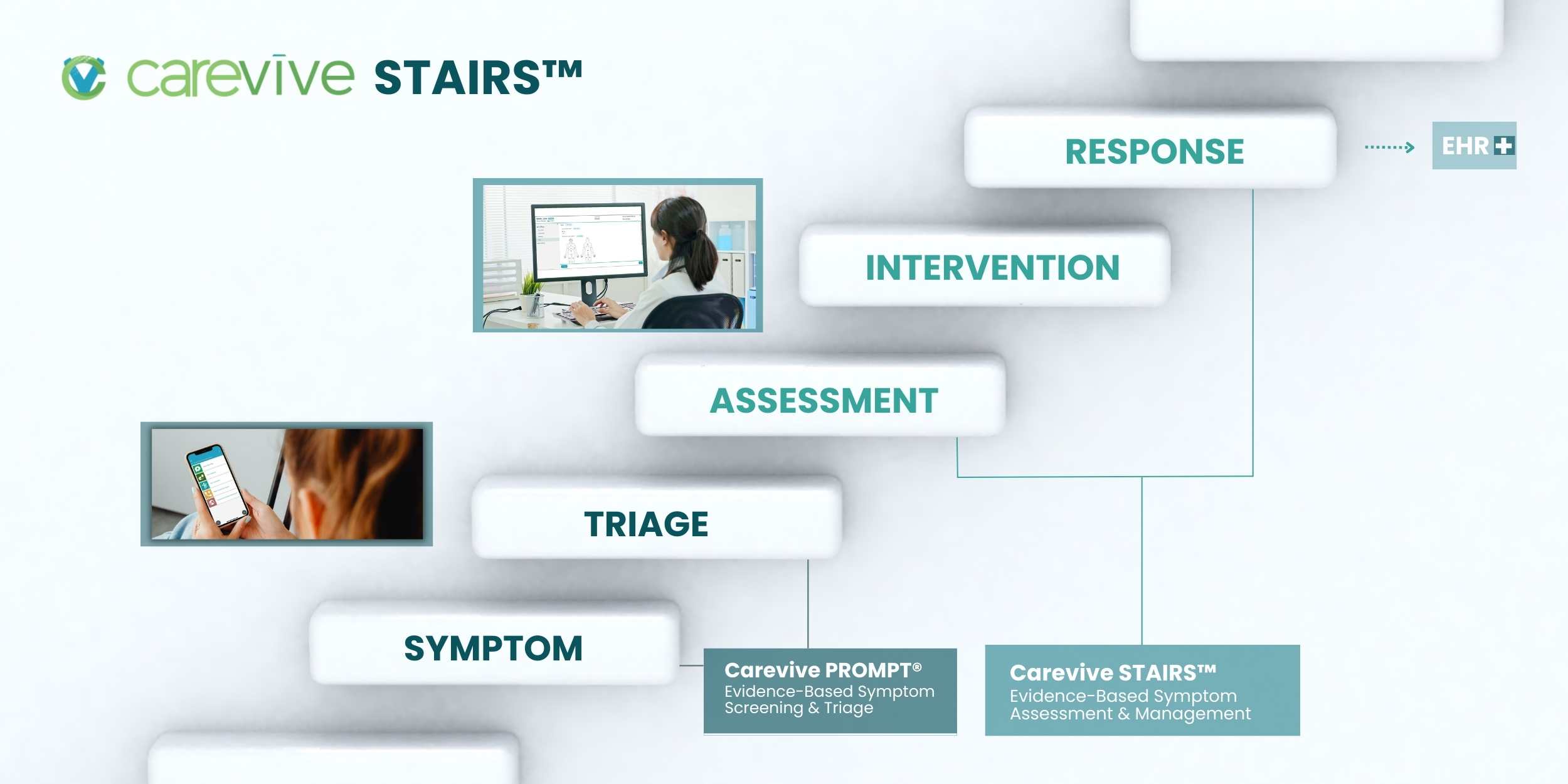 carevive STAIRS™

RESPONSE

EHR

INTERVENTION

ASSESSMENT

TRIAGE

SYMPTOM

Carevive PROMPT®
Evidence-Based Symptom Screening & Triage

Carevive STAIRS™
Evidence-Based Symptom Assessment & Management